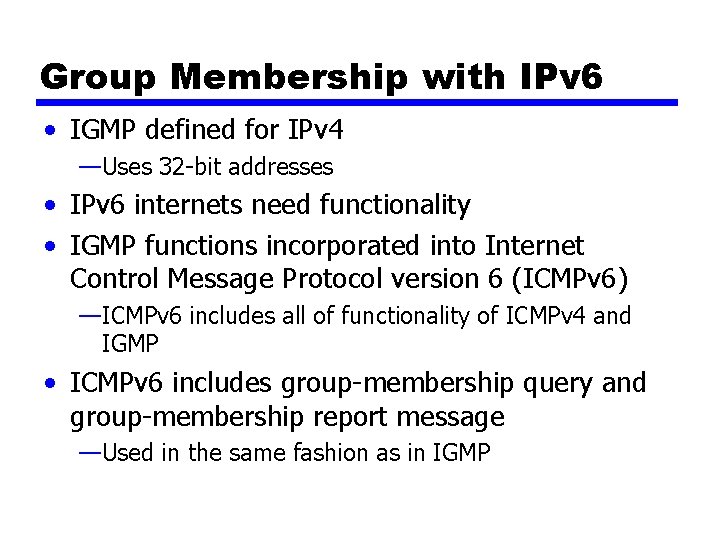 Group Membership with IPv6

• IGMP defined for IPv4

—Uses 32-bit addresses

• IPv6 internets need functionality

• IGMP functions incorporated into Internet Control Message Protocol version 6 (ICMPv6)

—ICMPv6 includes all of functionality of ICMPv4 and IGMP

• ICMPv6 includes group-membership query and group-membership report message

—Used in the same fashion as in IGMP